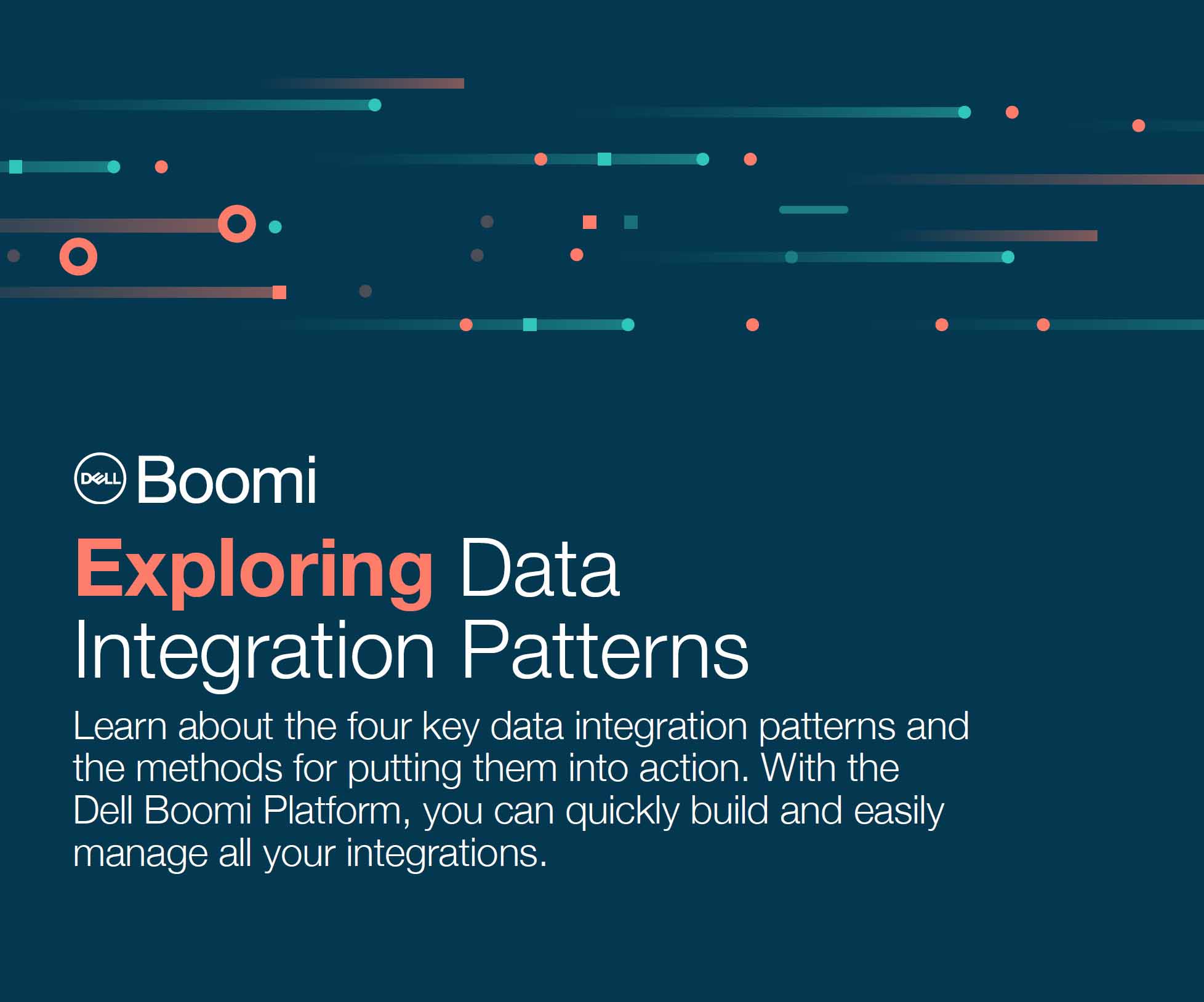 DELL Boomi

Exploring Data Integration Patterns

Learn about the four key data integration patterns and the methods for putting them into action. With the Dell Boomi Platform, you can quickly build and easily manage all your integrations.